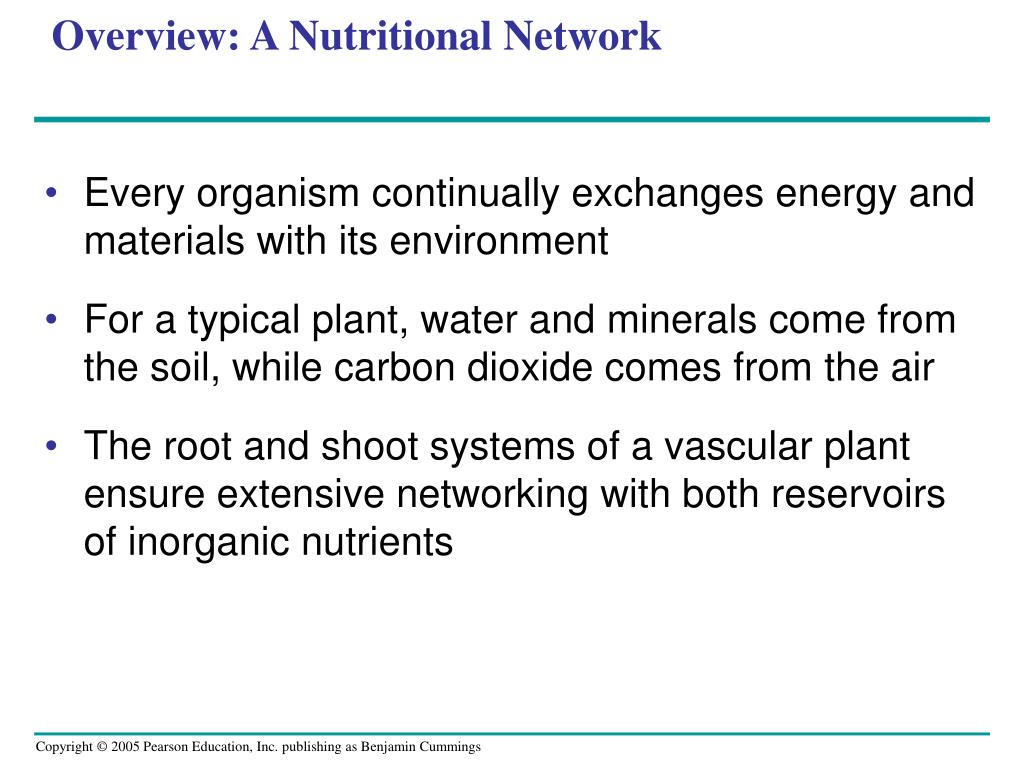 Overview: A Nutritional Network

• Every organism continually exchanges energy and materials with its environment

• For a typical plant, water and minerals come from the soil, while carbon dioxide comes from the air

• The root and shoot systems of a vascular plant ensure extensive networking with both reservoirs of inorganic nutrients

Copyright © 2005 Pearson Education, Inc. publishing as Benjamin Cummings